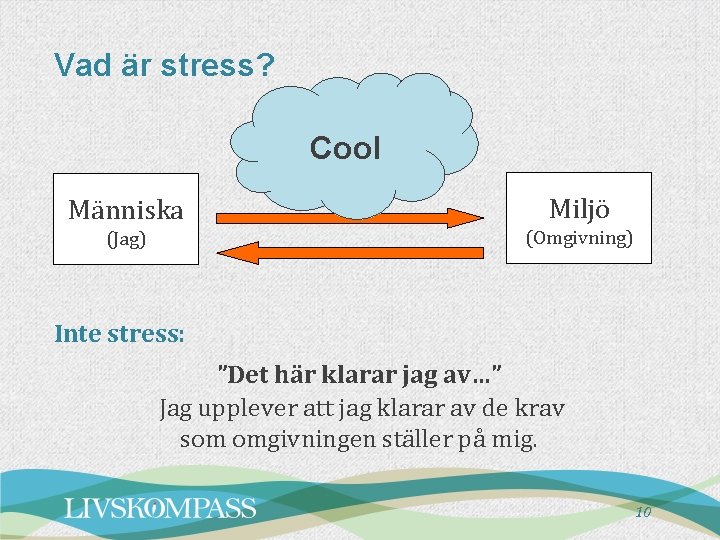 Vad är stress?

Cool

Människa
(Jag)

Miljö
(Omgivning)

Inte stress:

"Det här klarar jag av…"
Jag upplever att jag klarar av de krav som omgivningen ställer på mig.

LIVSKOMPASS

10